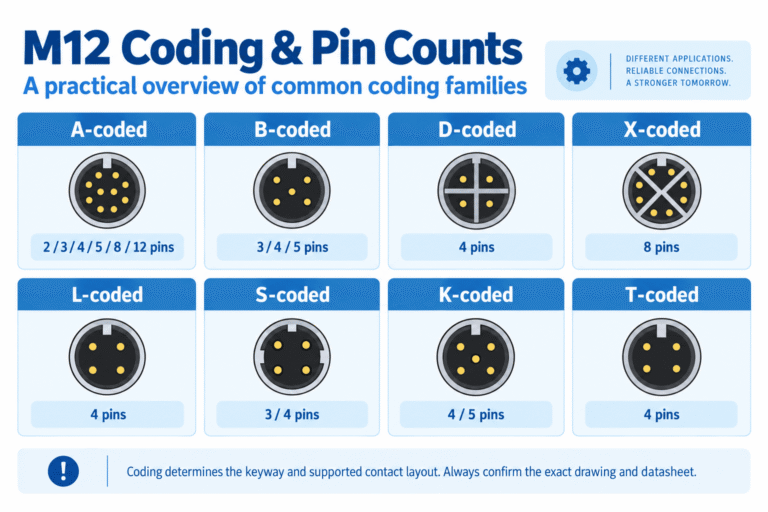 M12 Coding & Pin Counts

A practical overview of common coding families

DIFFERENT APPLICATIONS.
RELIABLE CONNECTIONS.
A STRONGER TOMORROW.

A-coded

2 / 3 / 4 / 5 / 8 / 12 pins

B-coded

3 / 4 / 5 pins

D-coded

4 pins

X-coded

8 pins

L-coded

4 pins

S-coded

3 / 4 pins

K-coded

4 / 5 pins

T-coded

4 pins

!

Coding determines the keyway and supported contact layout. Always confirm the exact drawing and datasheet.